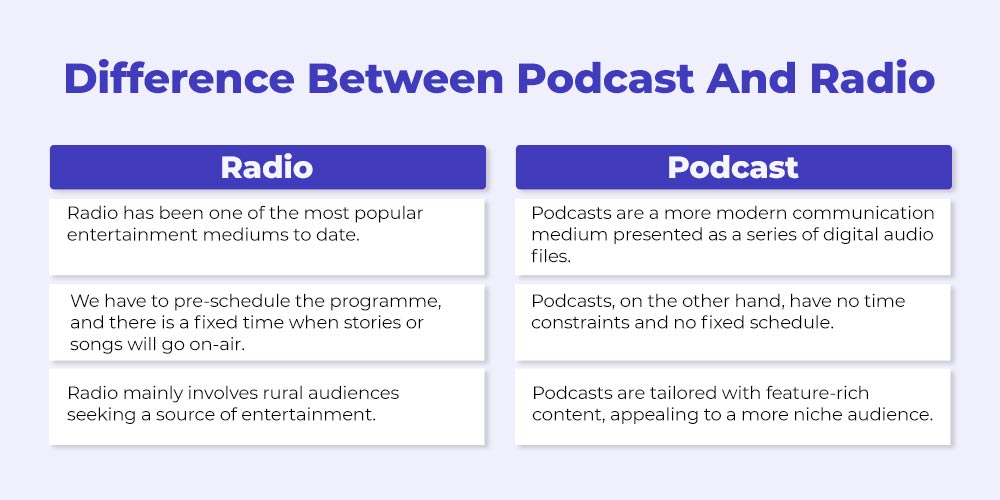 Difference Between Podcast And Radio

| Radio | Podcast |
|---|---|
| Radio has been one of the most popular entertainment mediums to date. | Podcasts are a more modern communication medium presented as a series of digital audio files. |
| We have to pre-schedule the programme, and there is a fixed time when stories or songs will go on-air. | Podcasts, on the other hand, have no time constraints and no fixed schedule. |
| Radio mainly involves rural audiences seeking a source of entertainment. | Podcasts are tailored with feature-rich content, appealing to a more niche audience. |